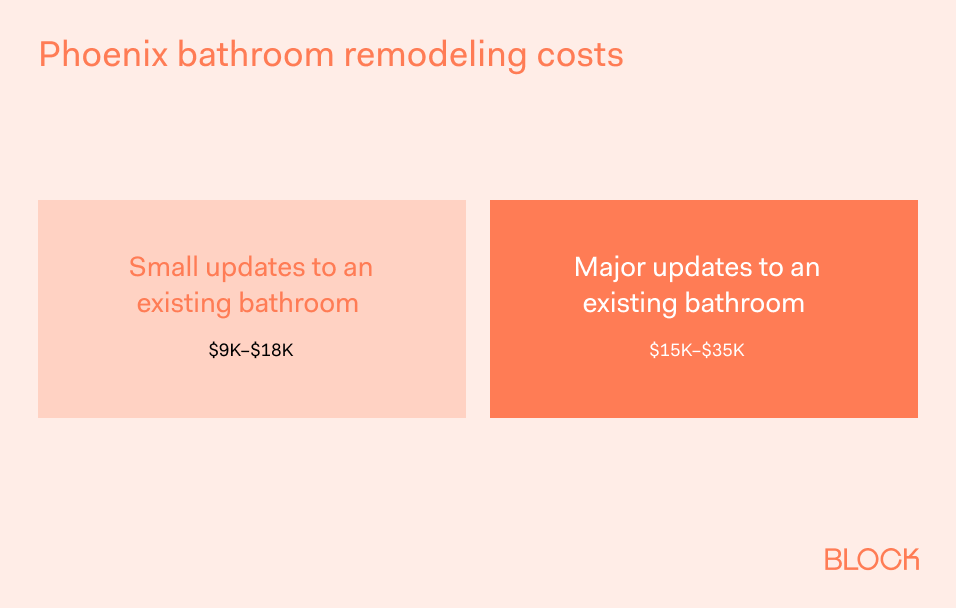 Phoenix bathroom remodeling costs

Small updates to an existing bathroom

\$9K–\$18K

Major updates to an existing bathroom

\$15K–\$35K

BLOCK